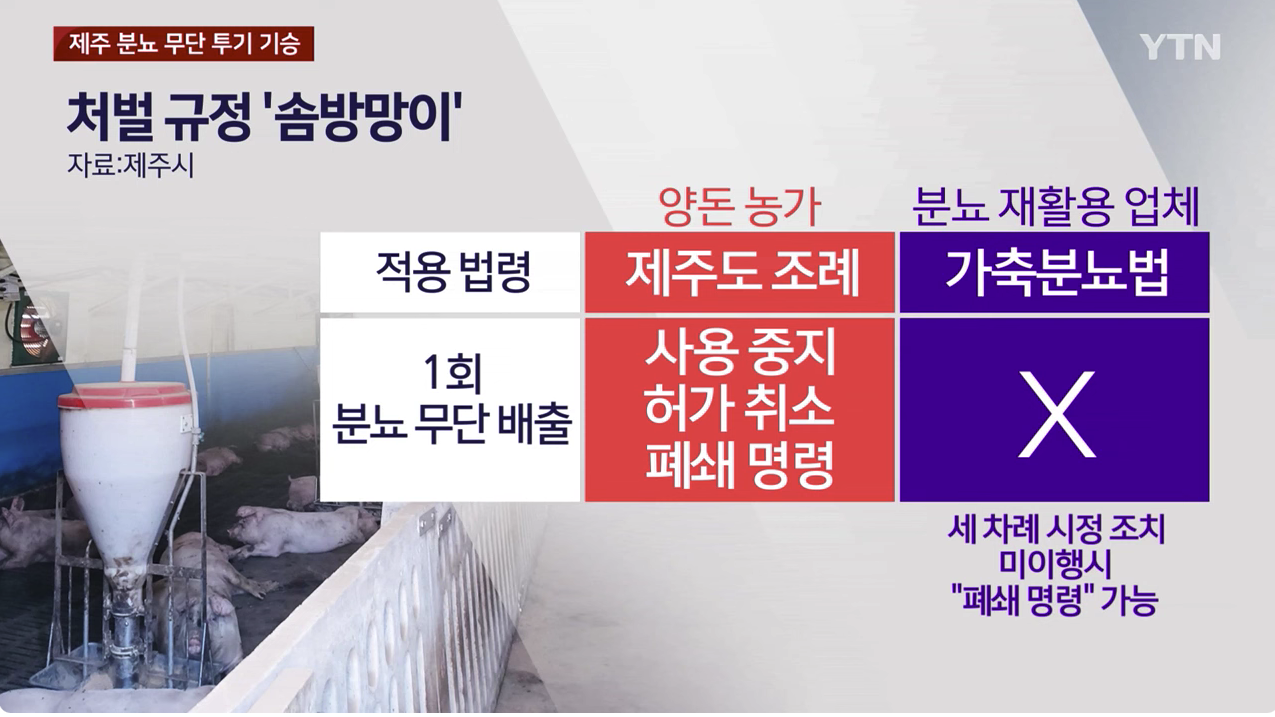 제주 분뇨 무단 투기 기승

YTN

처벌 규정 '솜방망이'

자료:제주시

|  | 양돈 농가 | 분뇨 재활용 업체 |
|---|---|---|
| 적용 법령 | 제주도 조례 | 가축분뇨법 |
| 1회 분뇨 무단 배출 | 사용 중지 허가 취소 폐쇄 명령 | X |

세 차례 시정 조치 미이행시 "폐쇄 명령" 가능